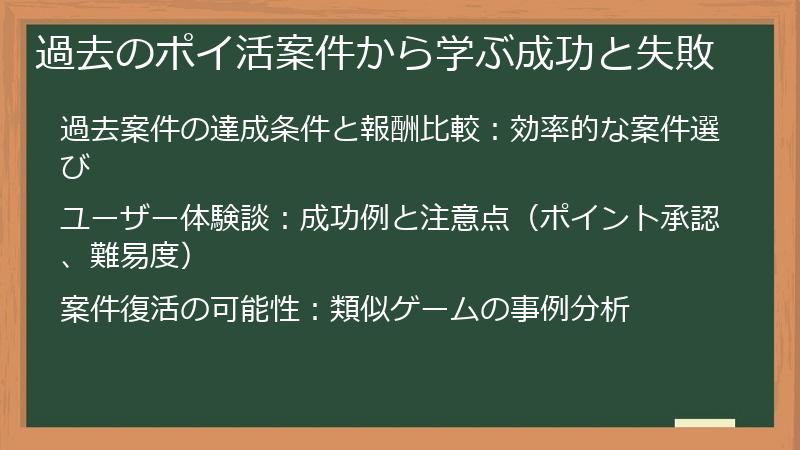 過去のポイ活案件から学ぶ成功と失敗

過去案件の達成条件と報酬比較：効率的な案件選び

ユーザー体験談：成功例と注意点（ポイント承認、難易度）

案件復活の可能性：類似ゲームの事例分析